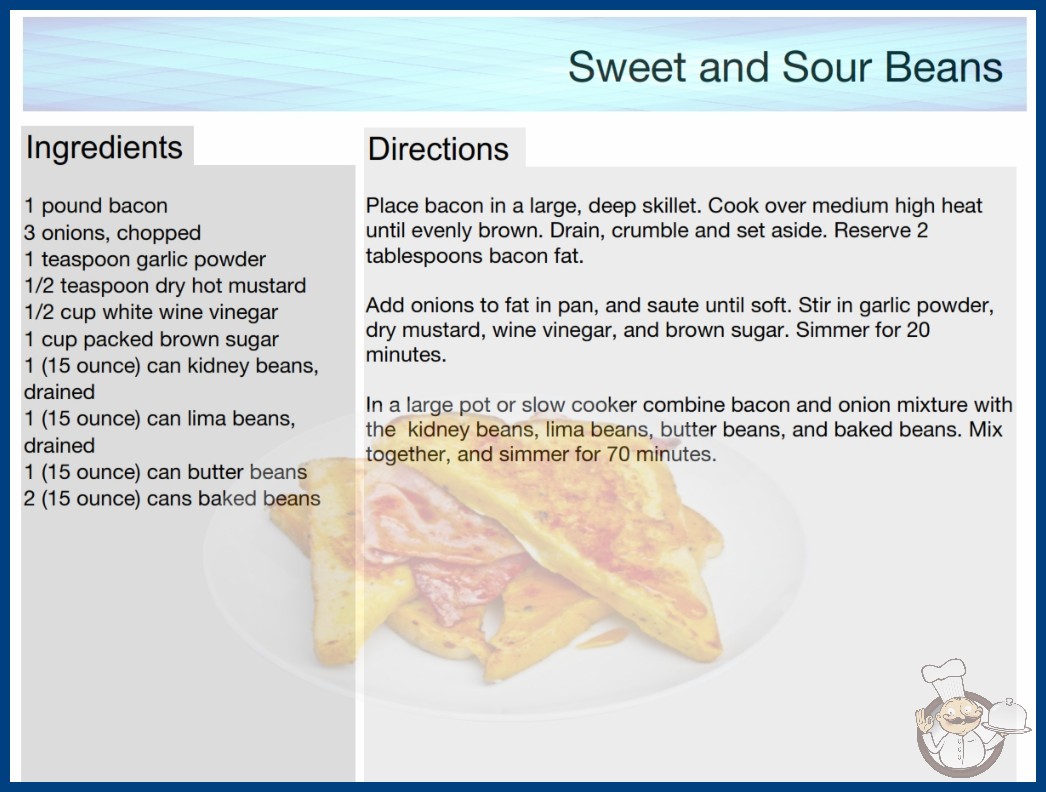 Sweet and Sour Beans

Ingredients

1 pound bacon
3 onions, chopped
1 teaspoon garlic powder
1/2 teaspoon dry hot mustard
1/2 cup white wine vinegar
1 cup packed brown sugar
1 (15 ounce) can kidney beans, drained
1 (15 ounce) can lima beans, drained
1 (15 ounce) can butter beans
2 (15 ounce) cans baked beans

Directions

Place bacon in a large, deep skillet. Cook over medium high heat until evenly brown. Drain, crumble and set aside. Reserve 2 tablespoons bacon fat.

Add onions to fat in pan, and saute until soft. Stir in garlic powder, dry mustard, wine vinegar, and brown sugar. Simmer for 20 minutes.

In a large pot or slow cooker combine bacon and onion mixture with the kidney beans, lima beans, butter beans, and baked beans. Mix together, and simmer for 70 minutes.